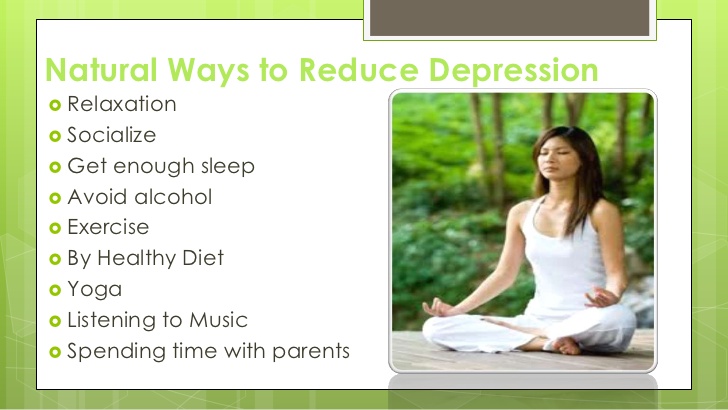 Natural Ways to Reduce Depression

- Relaxation
- Socialize
- Get enough sleep
- Avoid alcohol
- Exercise
- By Healthy Diet
- Yoga
- Listening to Music
- Spending time with parents